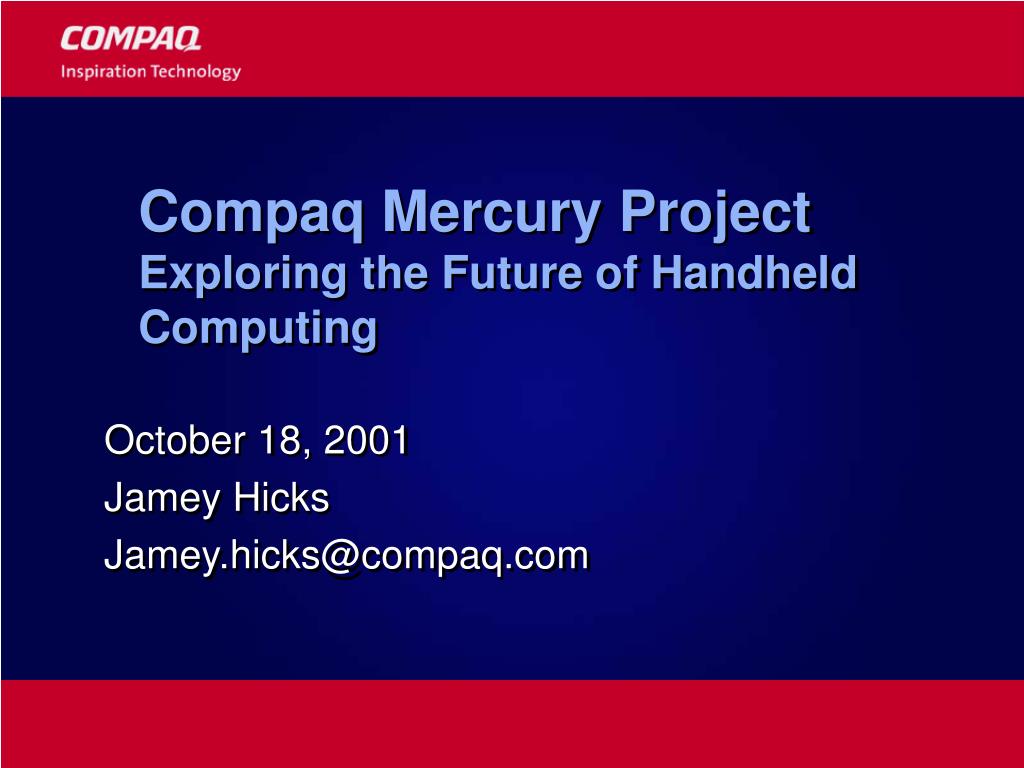 COMPAQ
Inspiration Technology

Compaq Mercury Project
Exploring the Future of Handheld Computing

October 18, 2001
Jamey Hicks
Jamey.hicks@compaq.com